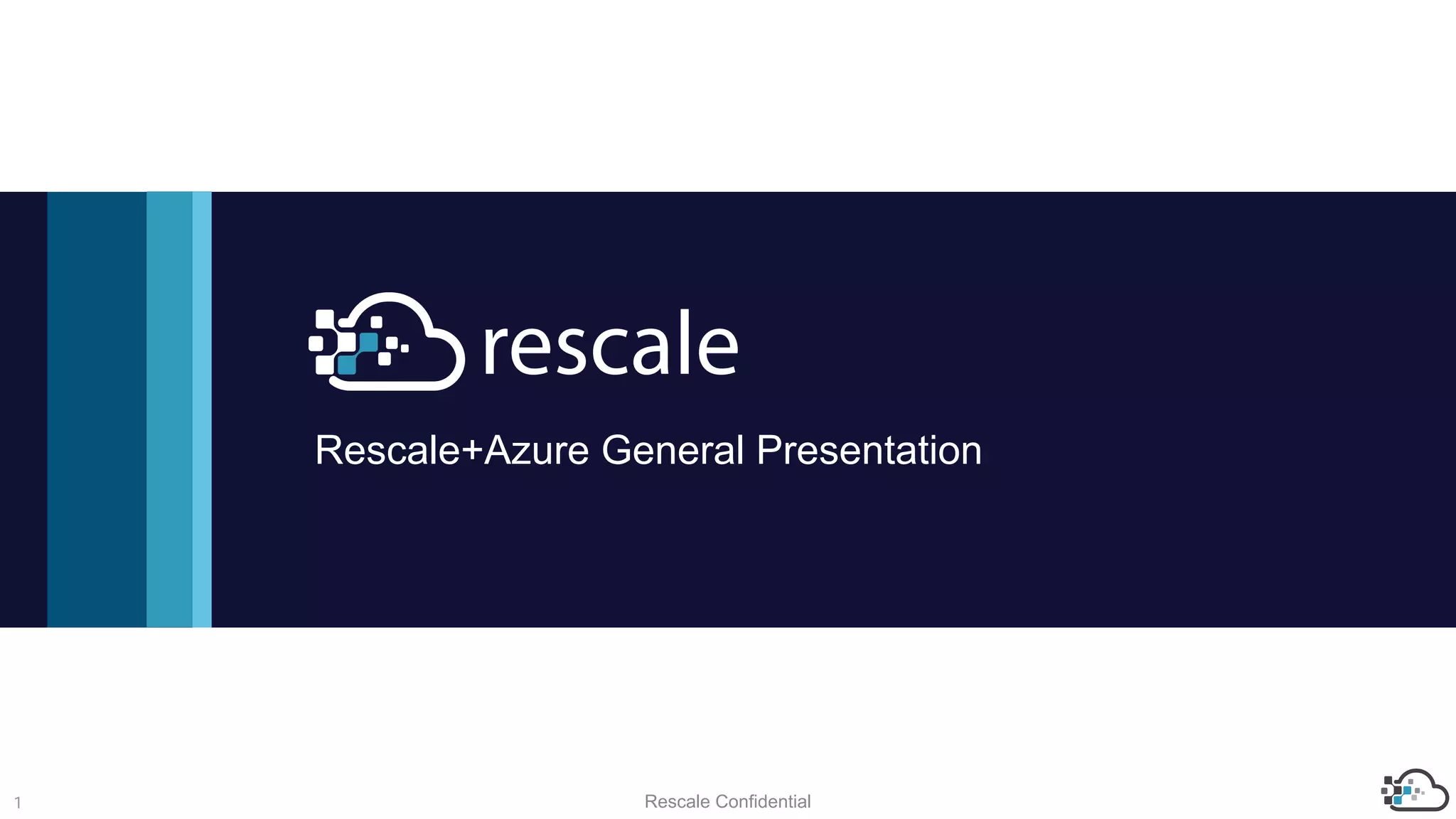 rescale

Rescale+Azure General Presentation

1

Rescale Confidential